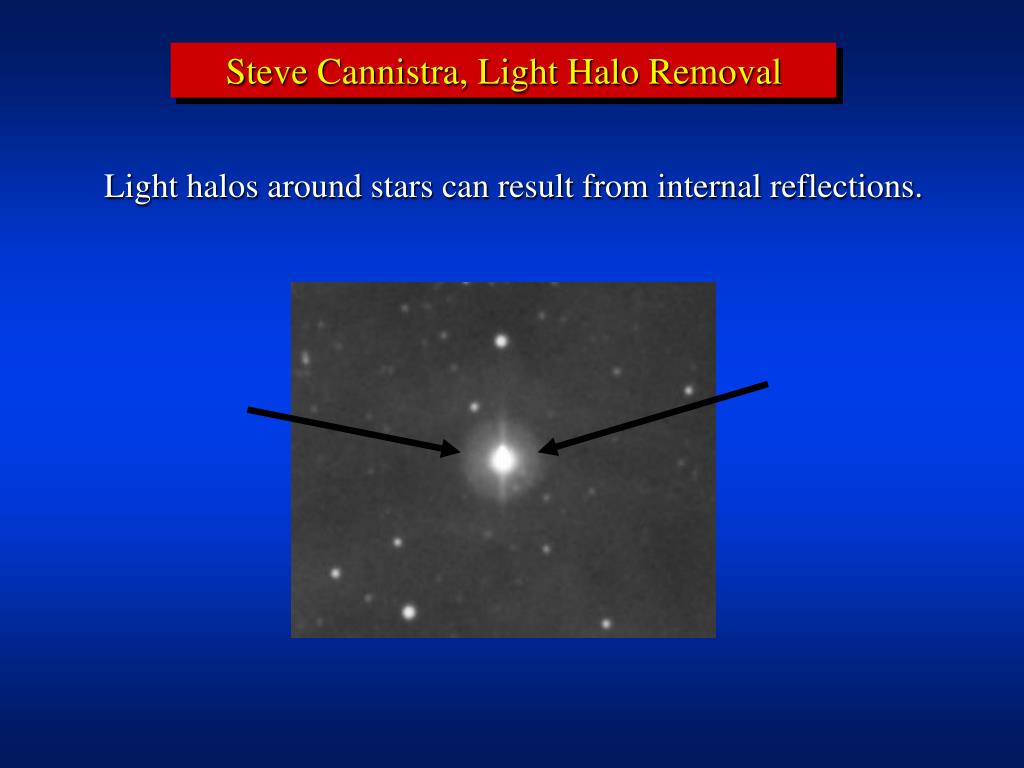 Steve Cannistra, Light Halo Removal

Light halos around stars can result from internal reflections.